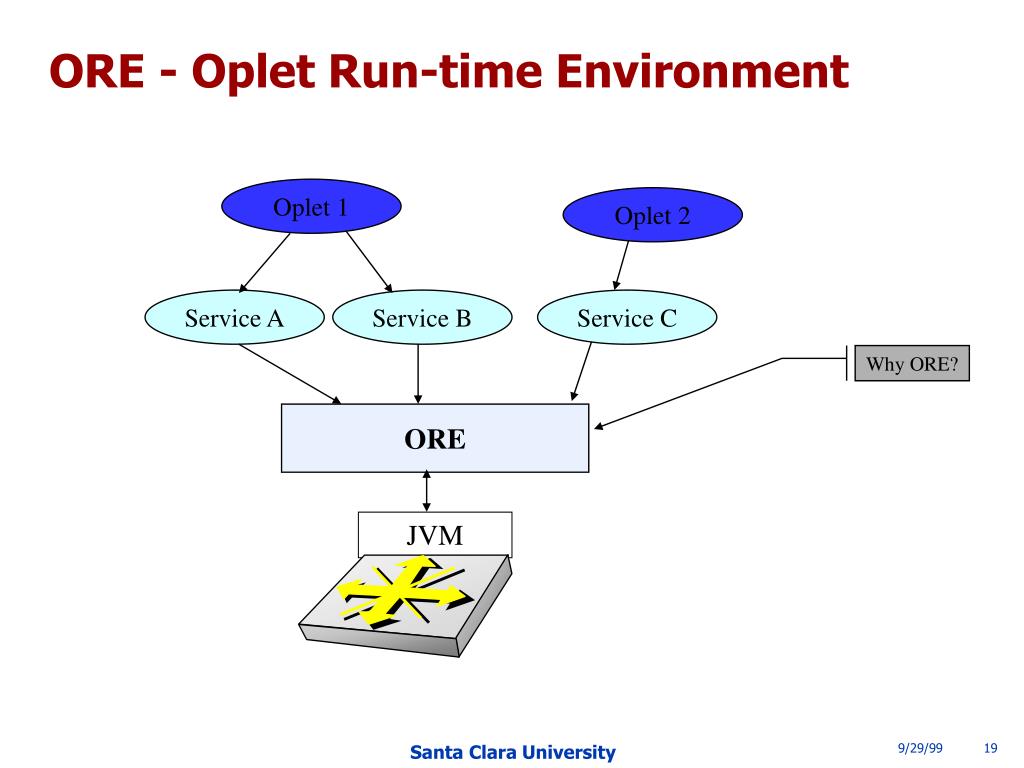 ORE - Oplet Run-time Environment

Oplet 1

Oplet 2

Service A

Service B

Service C

Why ORE?

ORE

JVM

Santa Clara University

9/29/99

19